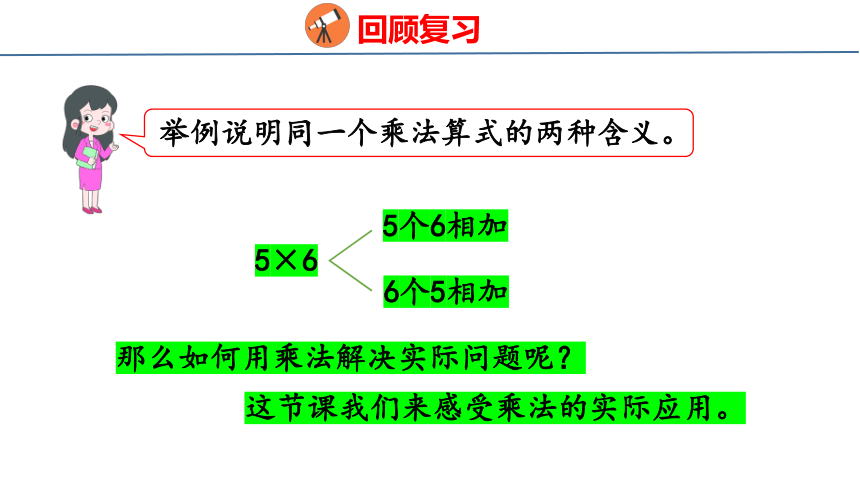 回顾复习

举例说明同一个乘法算式的两种含义。

$5\times6$

5个6相加

6个5相加

那么如何用乘法解决实际问题呢？

这节课我们来感受乘法的实际应用。